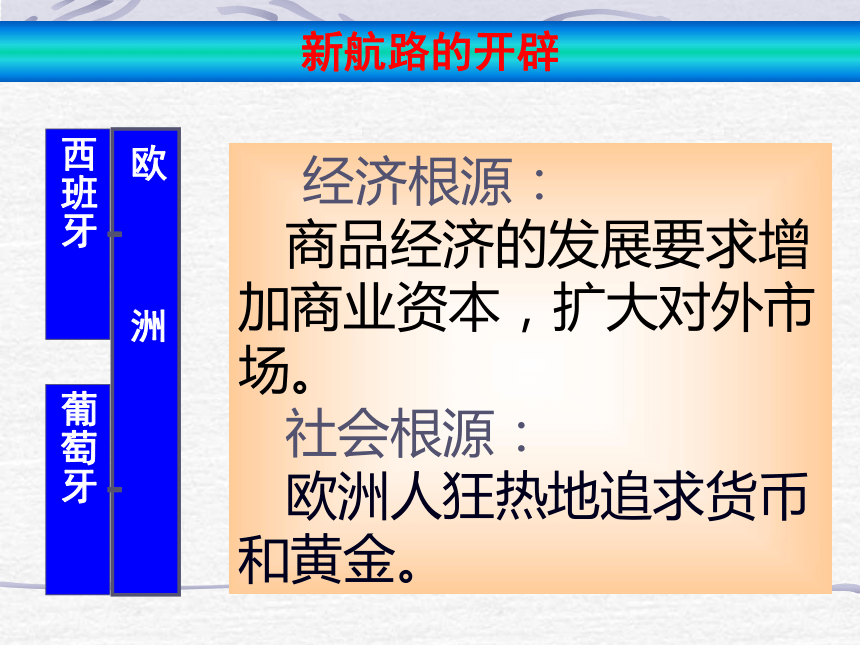 新航路的开辟

西班牙

葡萄牙

欧洲

经济根源：

商品经济的发展要求增加商业资本，扩大对外市场。

社会根源：

欧洲人狂热地追求货币和黄金。